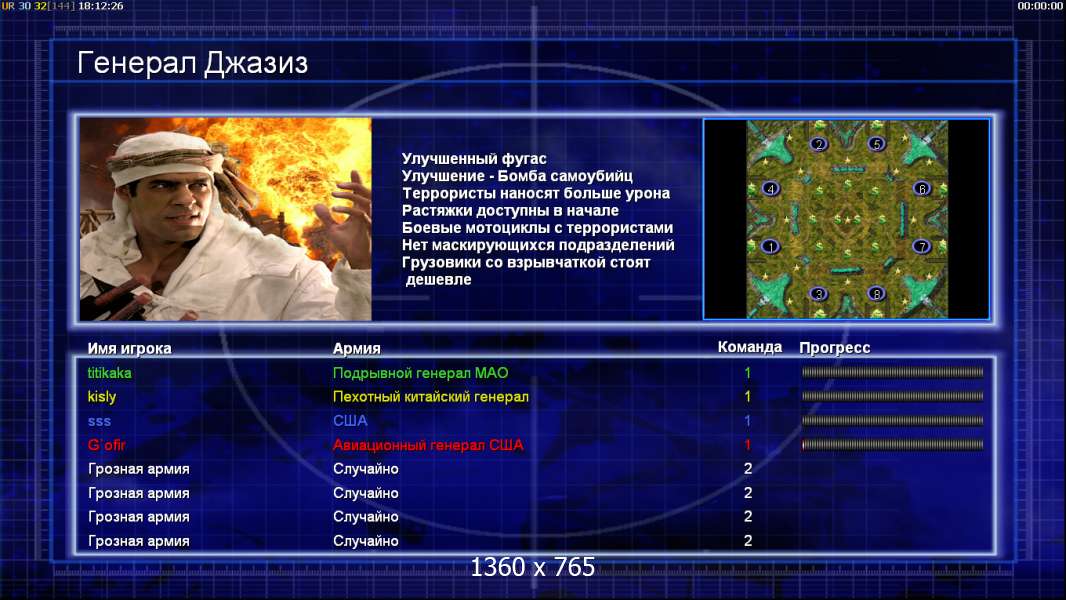 UR 30 32[144] 18:12:26

00:00:00

Генерал Джазиз

Улучшенный фугас
Улучшение - Бомба самоубийц
Террористы наносят больше урона
Растяжки доступны в начале
Боевые мотоциклы с террористами
Нет маскирующихся подразделений
Грузовики со взрывчаткой стоят дешевле

2 5 4 6 1 7 3 8

| Имя игрока | Армия | Команда | Прогресс |
|---|---|---|---|
| titikaka | Подрывной генерал МАО | 1 | |
| kisly | Пехотный китайский генерал | 1 | |
| sss | США | 1 | |
| G`ofir | Авиационный генерал США | 1 | |
| Грозная армия | Случайно | 2 | |
| Грозная армия | Случайно | 2 | |
| Грозная армия | Случайно | 2 | |
| Грозная армия | Случайно | 2 | |

1360 x 765